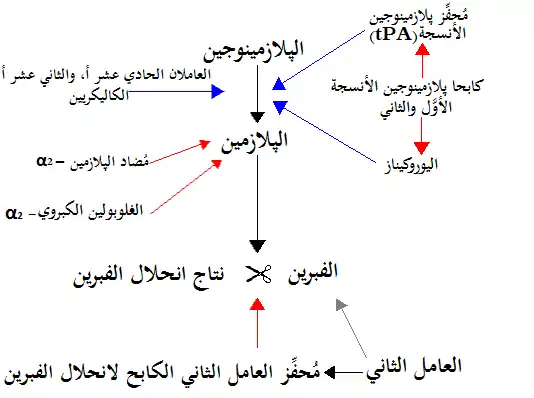 مُحفِّز پلازمينوجين الأنسجة (tPA)

الپلازمينوجين

العاملان الحادي عشر أ، والثاني عشر أ
الكاليكرين

كابحا پلازمينوجين الأنسجة الأوّل والثاني

الپلازمين

مُضاد الپلازمين – $\alpha_2$

اليوروكيناز

الغلوبولين الكبروي – $\alpha_2$

الفبرين

نتاج انحلال الفبرين

العامل الثاني

مُحفِّز العامل الثاني الكابح لانحلال الفبرين